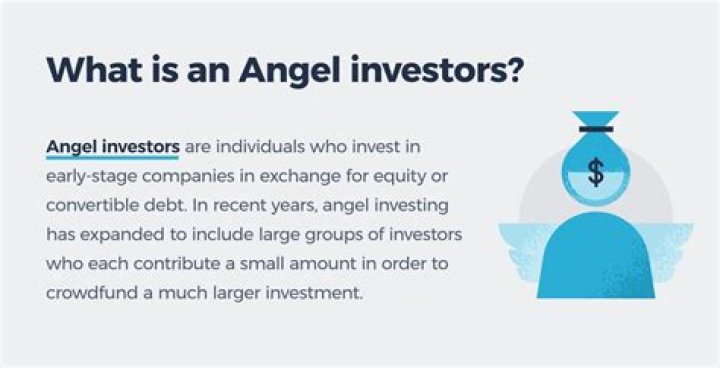 What is an Angel investors?

Angel investors are individuals who invest in early-stage companies in exchange for equity or convertible debt. In recent years, angel investing has expanded to include large groups of investors who each contribute a small amount in order to crowdfund a much larger investment.

$